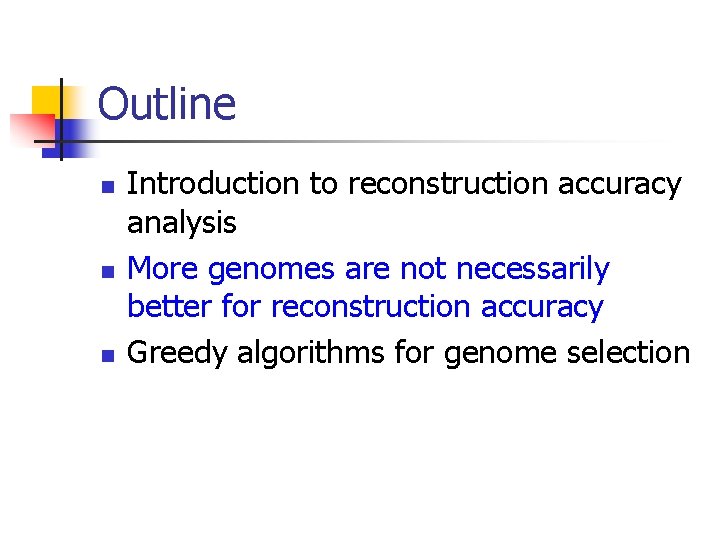 Outline

- Introduction to reconstruction accuracy analysis
- More genomes are not necessarily better for reconstruction accuracy
- Greedy algorithms for genome selection